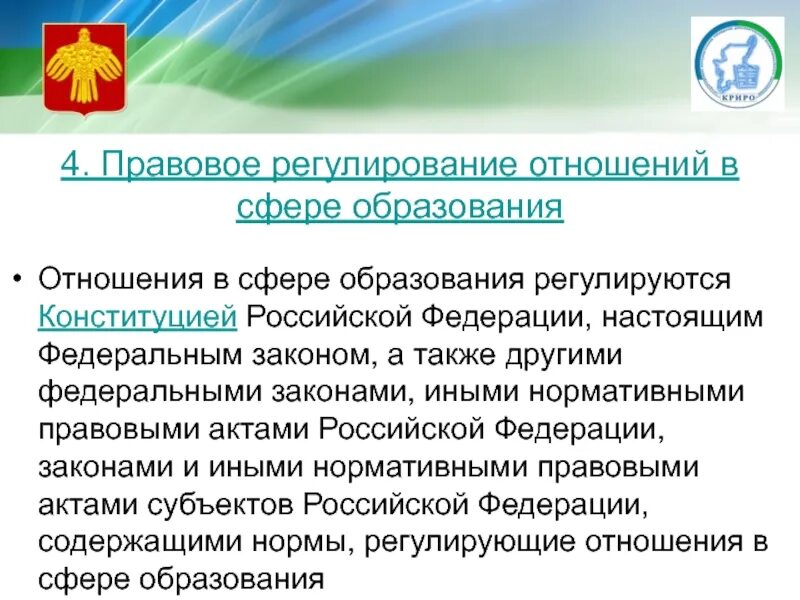 КРИРО

4. Правовое регулирование отношений в сфере образования

• Отношения в сфере образования регулируются Конституцией Российской Федерации, настоящим Федеральным законом, а также другими федеральными законами, иными нормативными правовыми актами Российской Федерации, законами и иными нормативными правовыми актами субъектов Российской Федерации, содержащими нормы, регулирующие отношения в сфере образования